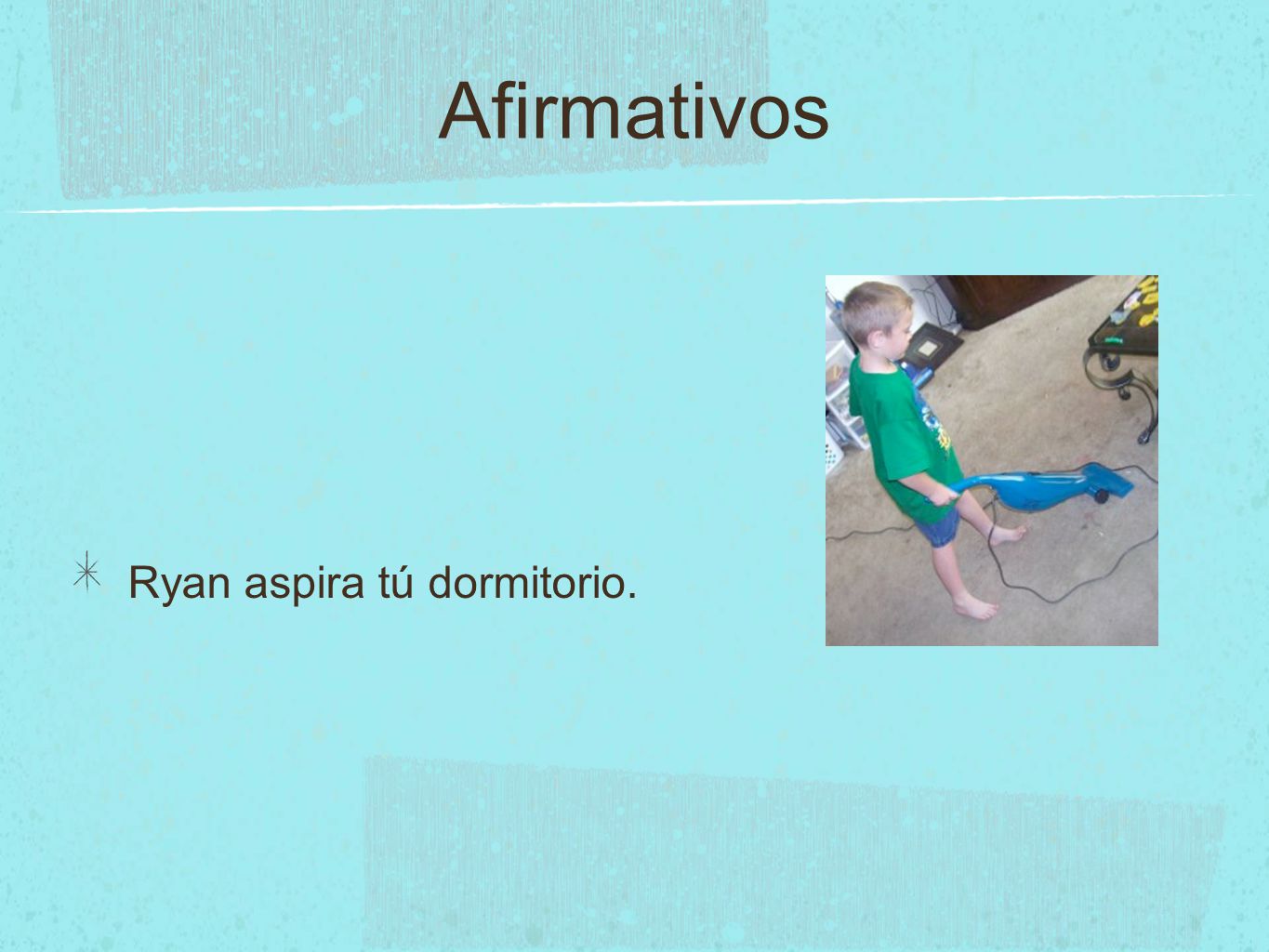 Afirmativos

Ryan aspira tú dormitorio.